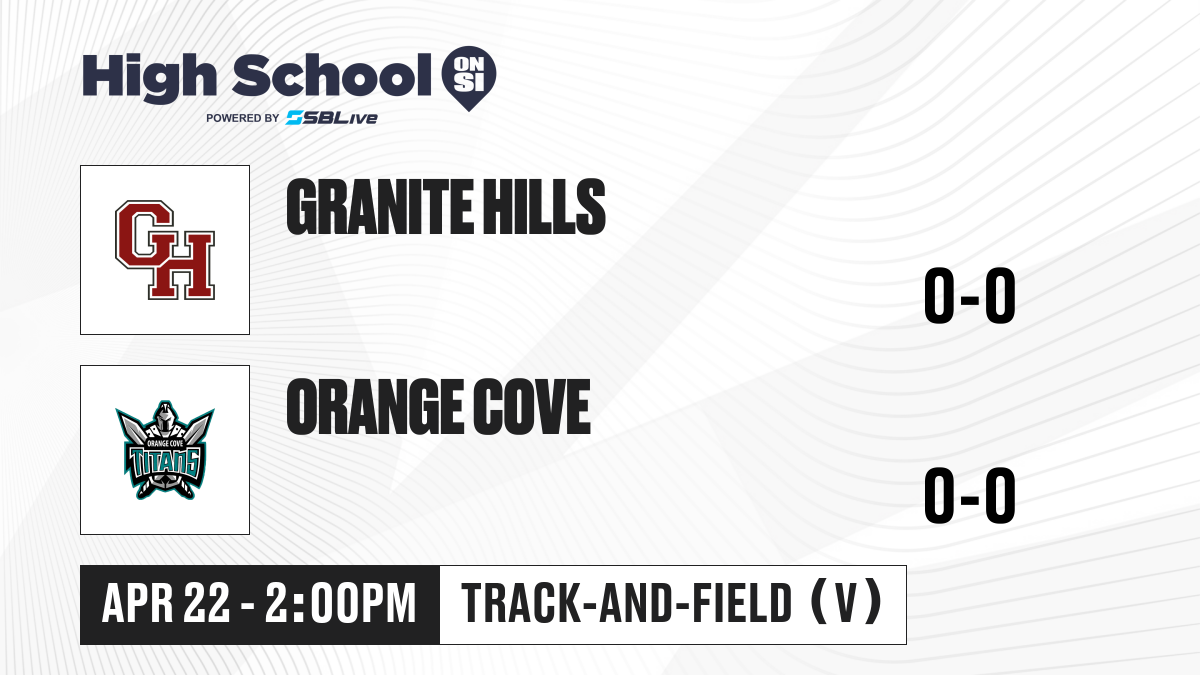 High School ON SI
POWERED BY SBLive

GH

GRANITE HILLS

0-0

ORANGE COVE TITANS

ORANGE COVE

0-0

APR 22 - 2:00PM

TRACK-AND-FIELD (V)